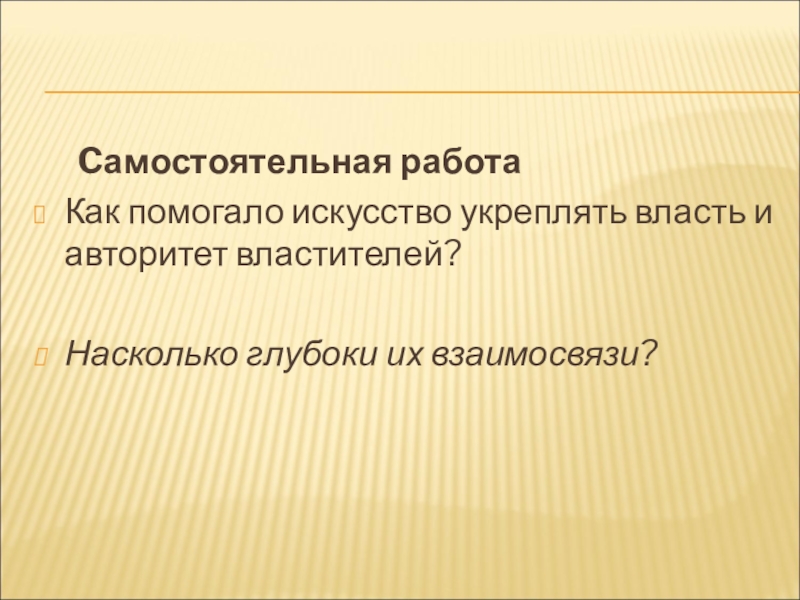 Самостоятельная работа

Как помогало искусство укреплять власть и авторитет властителей?

Насколько глубоки их взаимосвязи?